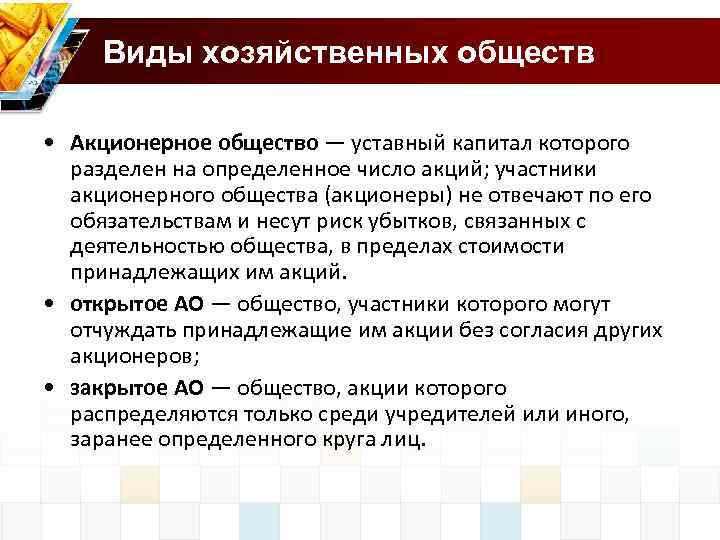 Виды хозяйственных обществ

• Акционерное общество — уставный капитал которого разделен на определенное число акций; участники акционерного общества (акционеры) не отвечают по его обязательствам и несут риск убытков, связанных с деятельностью общества, в пределах стоимости принадлежащих им акций.

• открытое АО — общество, участники которого могут отчуждать принадлежащие им акции без согласия других акционеров;

• закрытое АО — общество, акции которого распределяются только среди учредителей или иного, заранее определенного круга лиц.